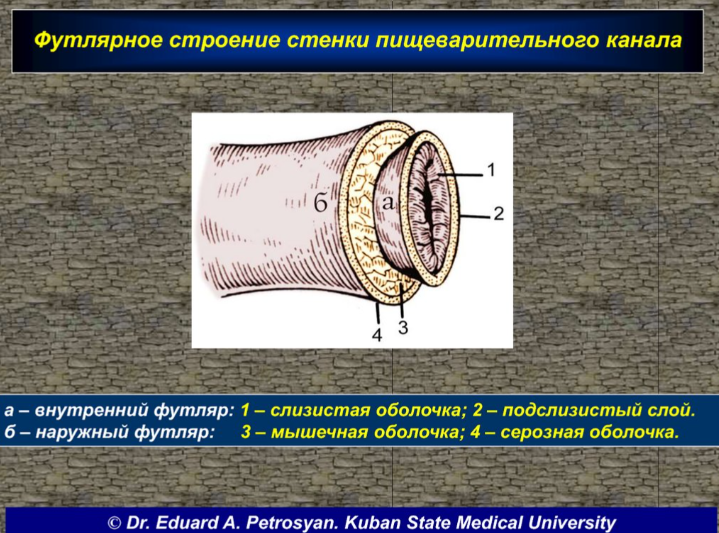 Футлярное строение стенки пищеварительного канала

б
а
1
2
3
4

а – внутренний футляр: 1 – слизистая оболочка; 2 – подслизистый слой.
б – наружный футляр: 3 – мышечная оболочка; 4 – серозная оболочка.

© Dr. Eduard A. Petrosyan. Kuban State Medical University